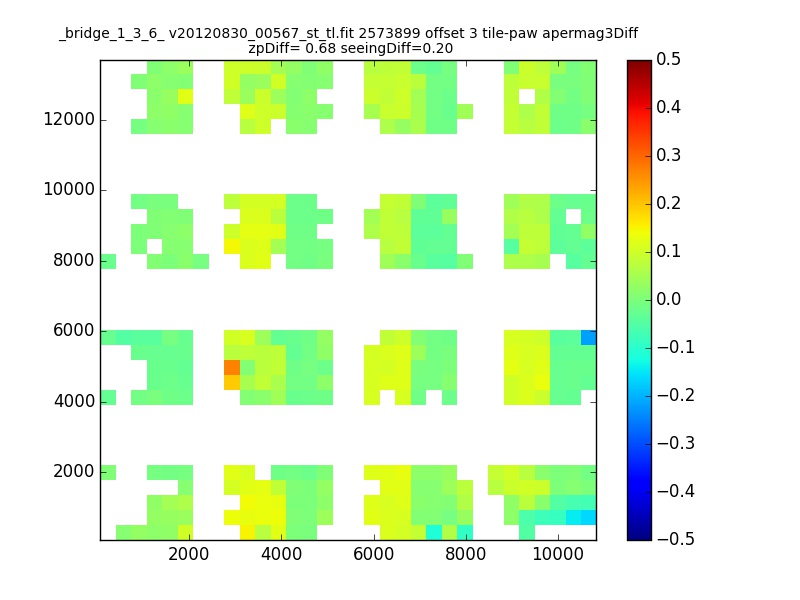 _bridge_1_3_6_ v20120830_00567_st_tl.fit 2573899 offset 3 tile-paw apermag3Diff
zpDiff= 0.68 seeingDiff=0.20

12000
10000
8000
6000
4000
2000

2000
4000
6000
8000
10000

0.5
0.4
0.3
0.2
0.1
0.0
−0.1
−0.2
−0.3
−0.4
−0.5